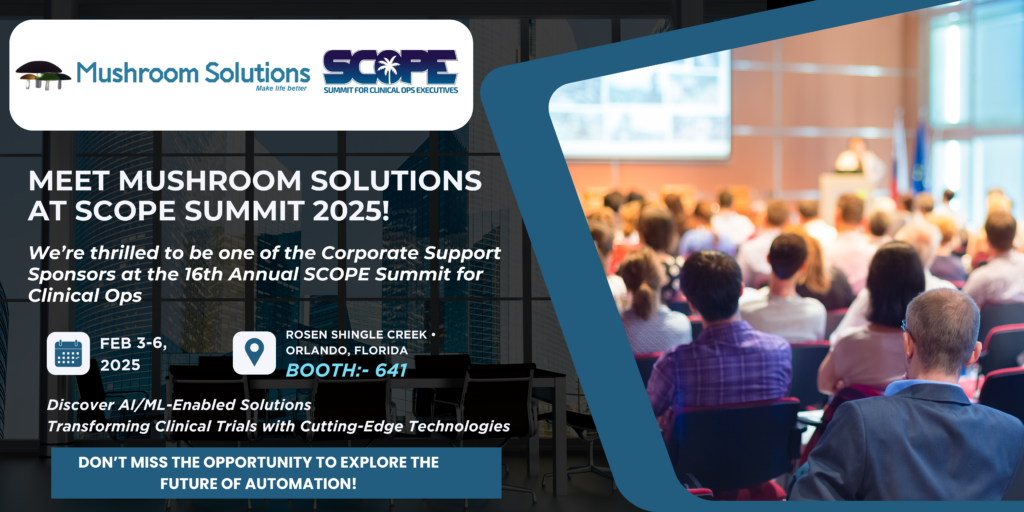 Mushroom Solutions
Make life better

SCOPE
SUMMIT FOR CLINICAL OPS EXECUTIVES

MEET MUSHROOM SOLUTIONS AT SCOPE SUMMIT 2025!

We're thrilled to be one of the Corporate Support Sponsors at the 16th Annual SCOPE Summit for Clinical Ops

FEB 3-6, 2025

ROSEN SHINGLE CREEK • ORLANDO, FLORIDA
BOOTH:- 641

Discover AI/ML-Enabled Solutions
Transforming Clinical Trials with Cutting-Edge Technologies

DON'T MISS THE OPPORTUNITY TO EXPLORE THE FUTURE OF AUTOMATION!